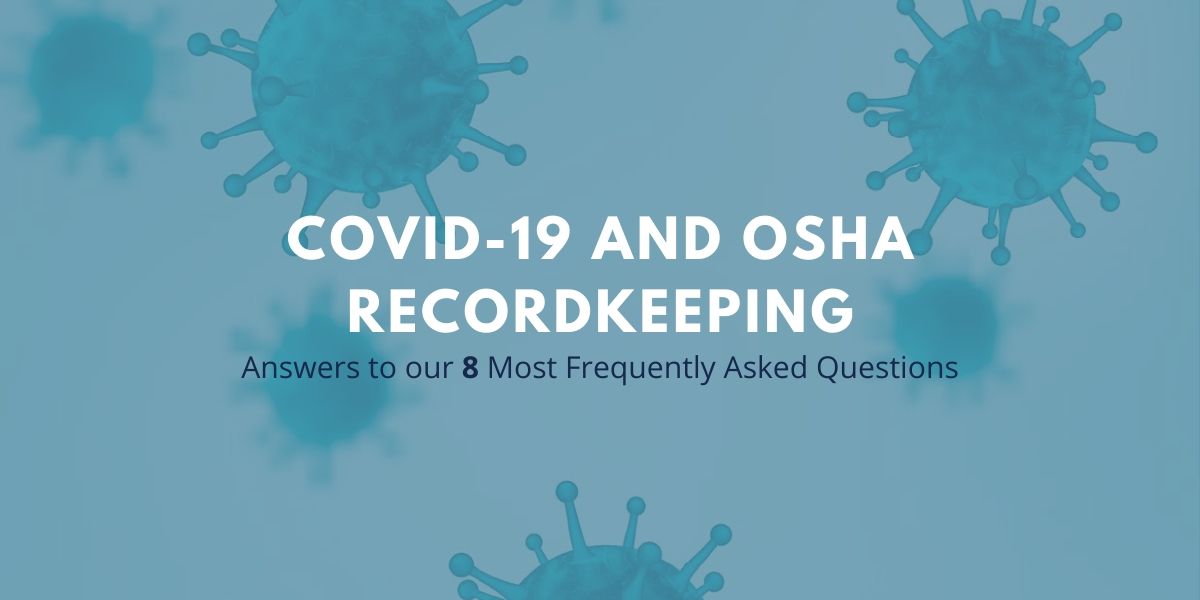 COVID-19 AND OSHA RECORDKEEPING

Answers to our 8 Most Frequently Asked Questions